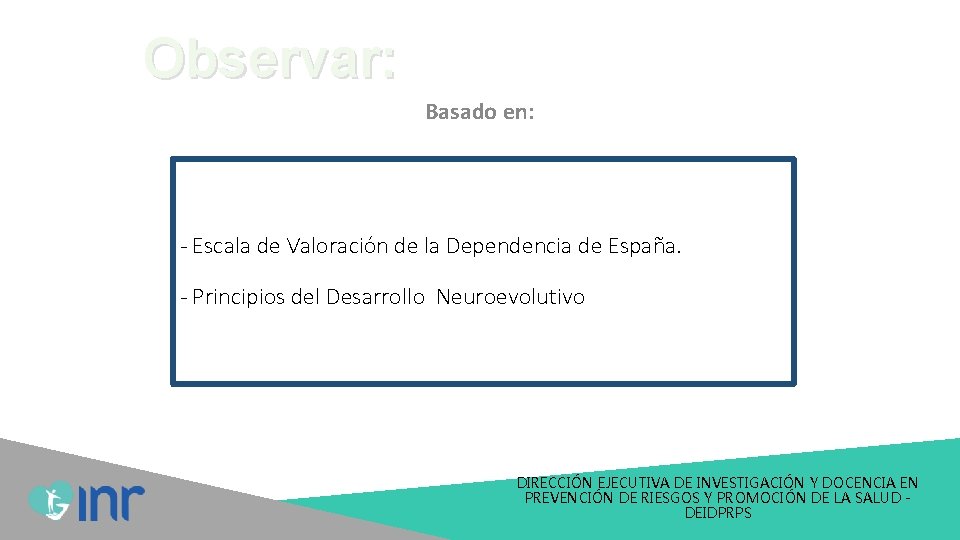 Observar:

Basado en:

- Escala de Valoración de la Dependencia de España.

- Principios del Desarrollo Neuroevolutivo

inr

DIRECCIÓN EJECUTIVA DE INVESTIGACIÓN Y DOCENCIA EN PREVENCIÓN DE RIESGOS Y PROMOCIÓN DE LA SALUD - DEIDPRPS